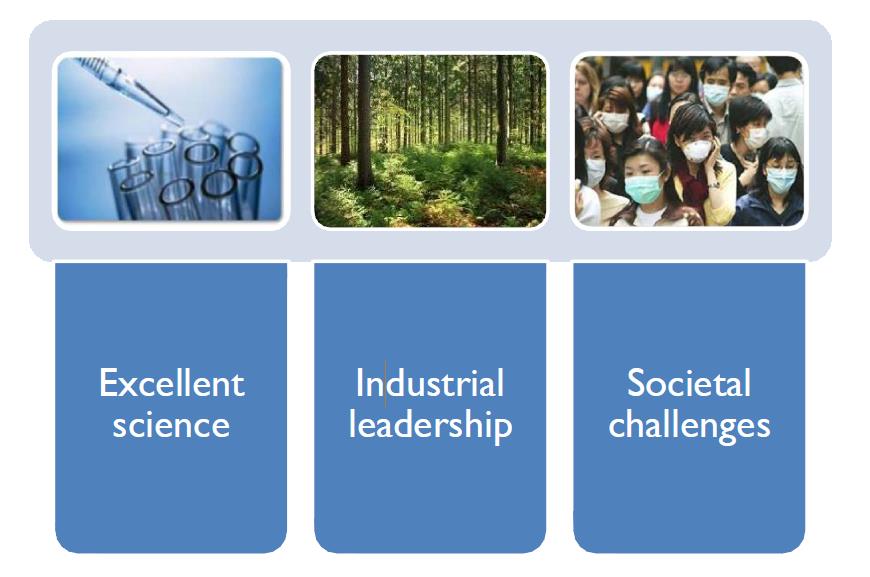 Excellent science

Industrial leadership

Societal challenges